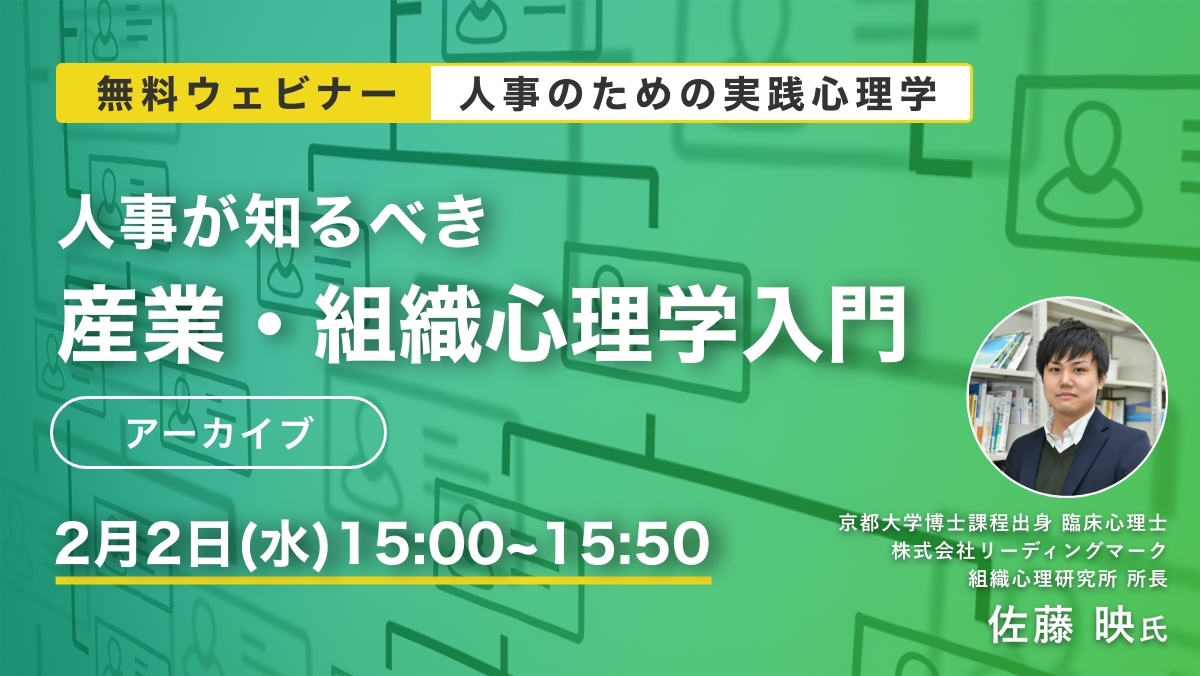 無料ウェビナー　人事のための実践心理学

人事が知るべき
産業・組織心理学入門

アーカイブ

2月2日(水)15:00~15:50

京都大学博士課程出身 臨床心理士
株式会社リーディングマーク
組織心理研究所 所長
佐藤 映氏